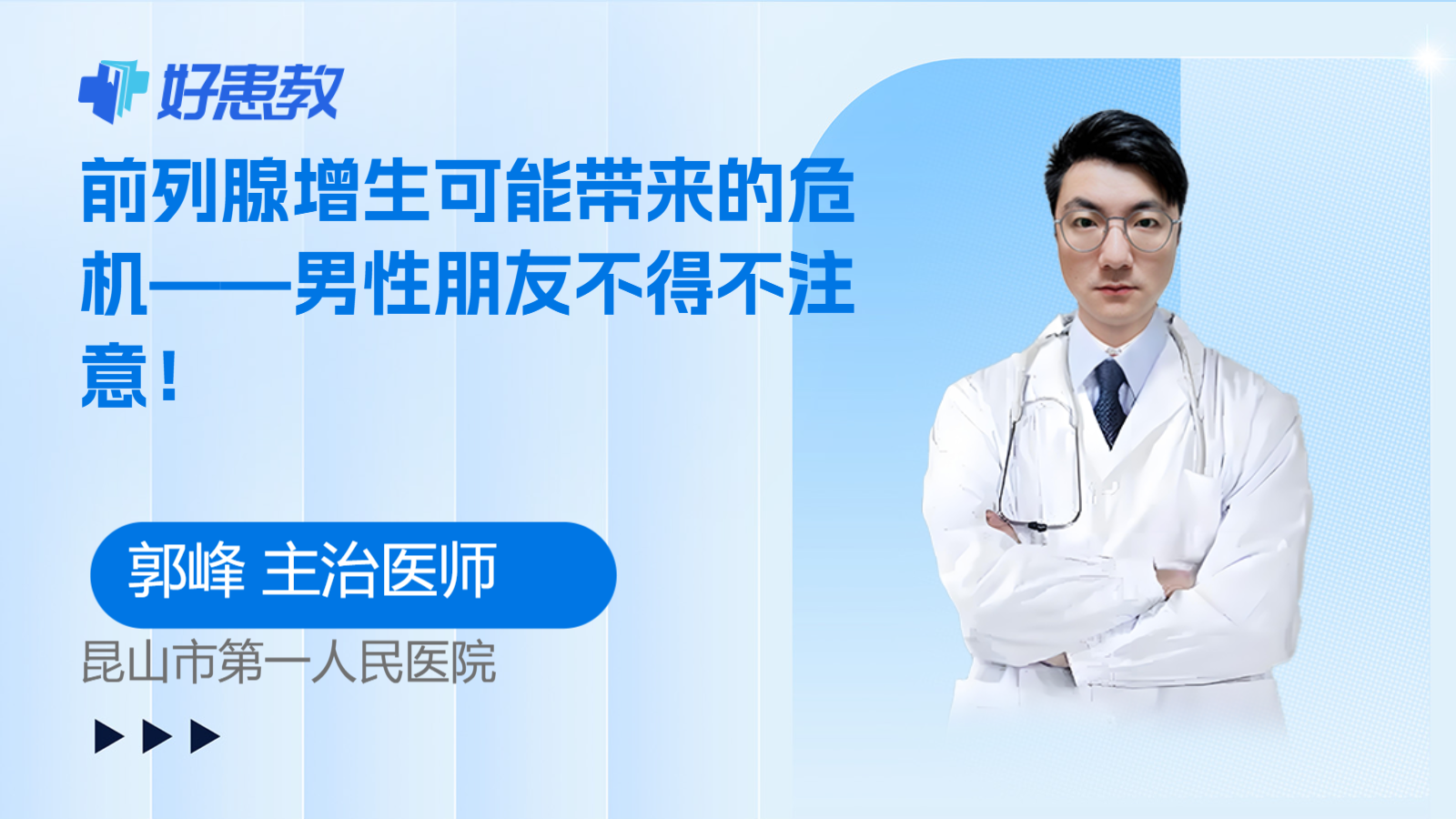 好患教

前列腺增生可能带来的危机——男性朋友不得不注意！

郭峰 主治医师

昆山市第一人民医院